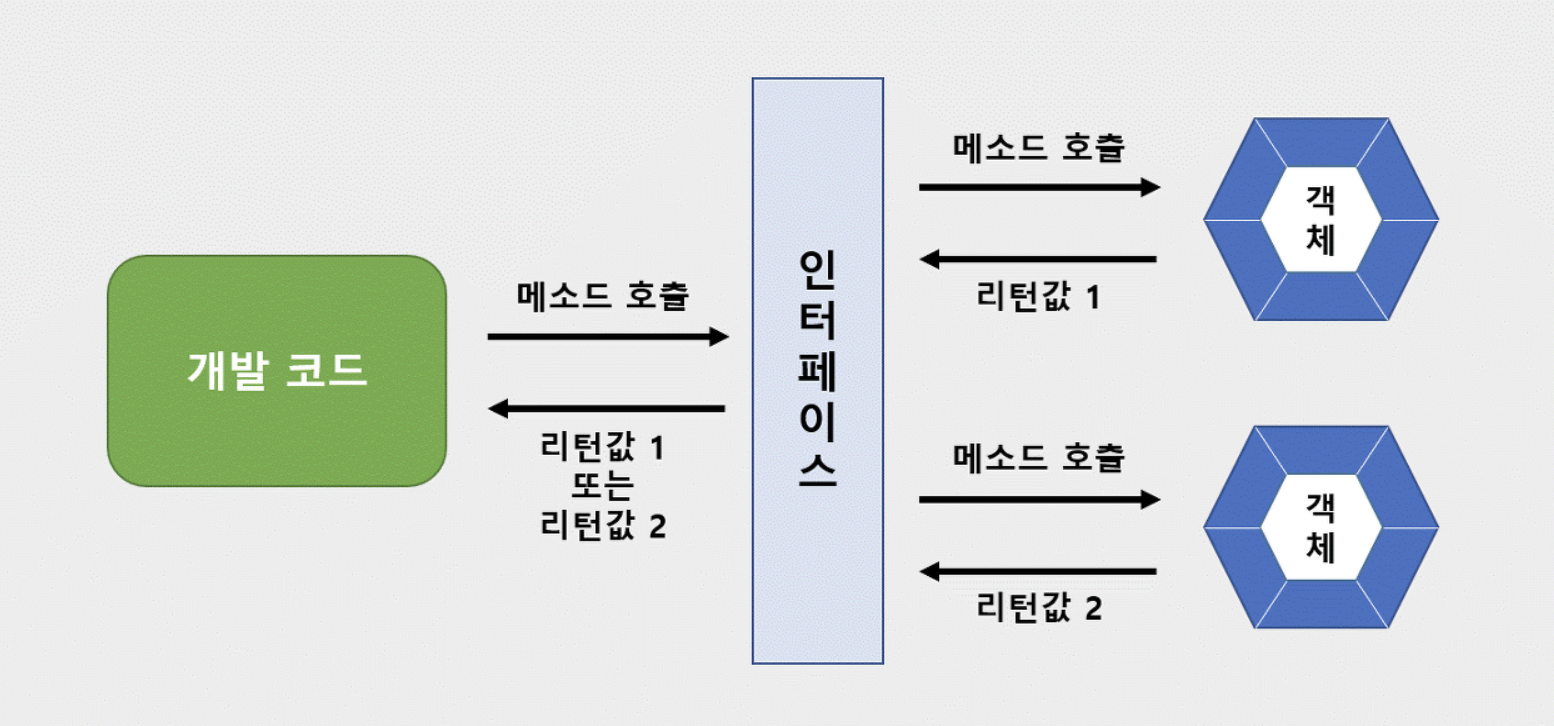 개발 코드

메소드 호출

리턴값 1
또는
리턴값 2

인터페이스

메소드 호출

리턴값 1

객체

메소드 호출

리턴값 2

객체